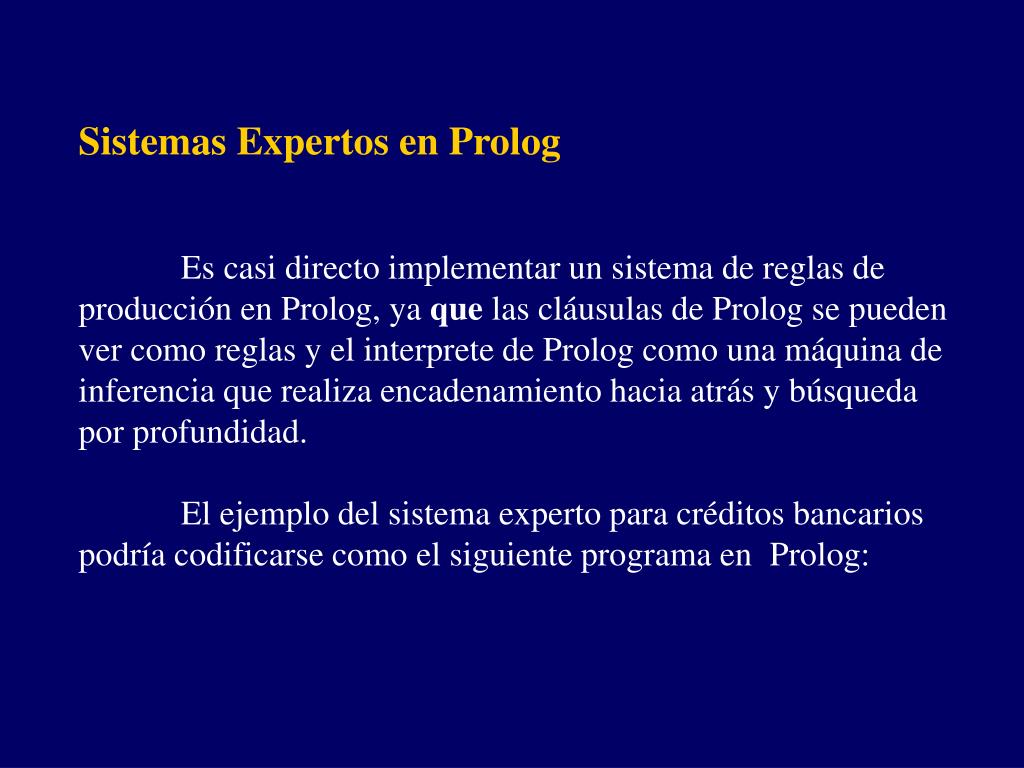 Sistemas Expertos en Prolog

Es casi directo implementar un sistema de reglas de producción en Prolog, ya que las cláusulas de Prolog se pueden ver como reglas y el interprete de Prolog como una máquina de inferencia que realiza encadenamiento hacia atrás y búsqueda por profundidad.

El ejemplo del sistema experto para créditos bancarios podría codificarse como el siguiente programa en Prolog: